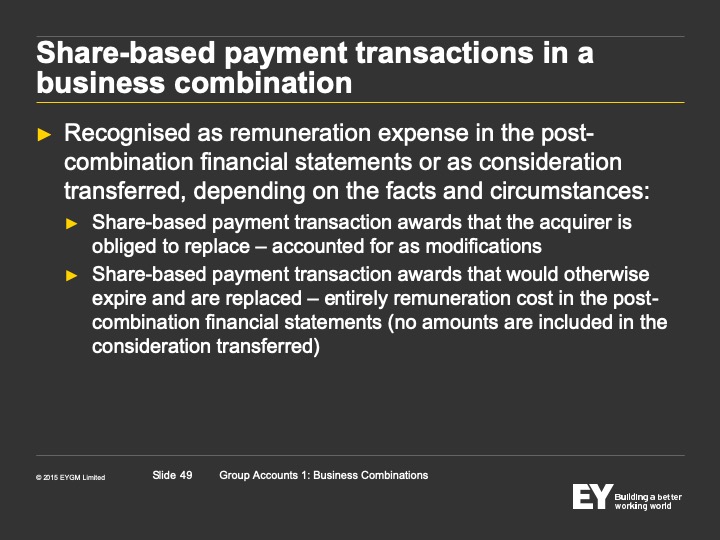 Share-based payment transactions in a business combination

► Recognised as remuneration expense in the post-combination financial statements or as consideration transferred, depending on the facts and circumstances:

► Share-based payment transaction awards that the acquirer is obliged to replace – accounted for as modifications

► Share-based payment transaction awards that would otherwise expire and are replaced – entirely remuneration cost in the post-combination financial statements (no amounts are included in the consideration transferred)

© 2015 EYGM Limited

Slide 49

Group Accounts 1: Business Combinations

EY Building a better working world